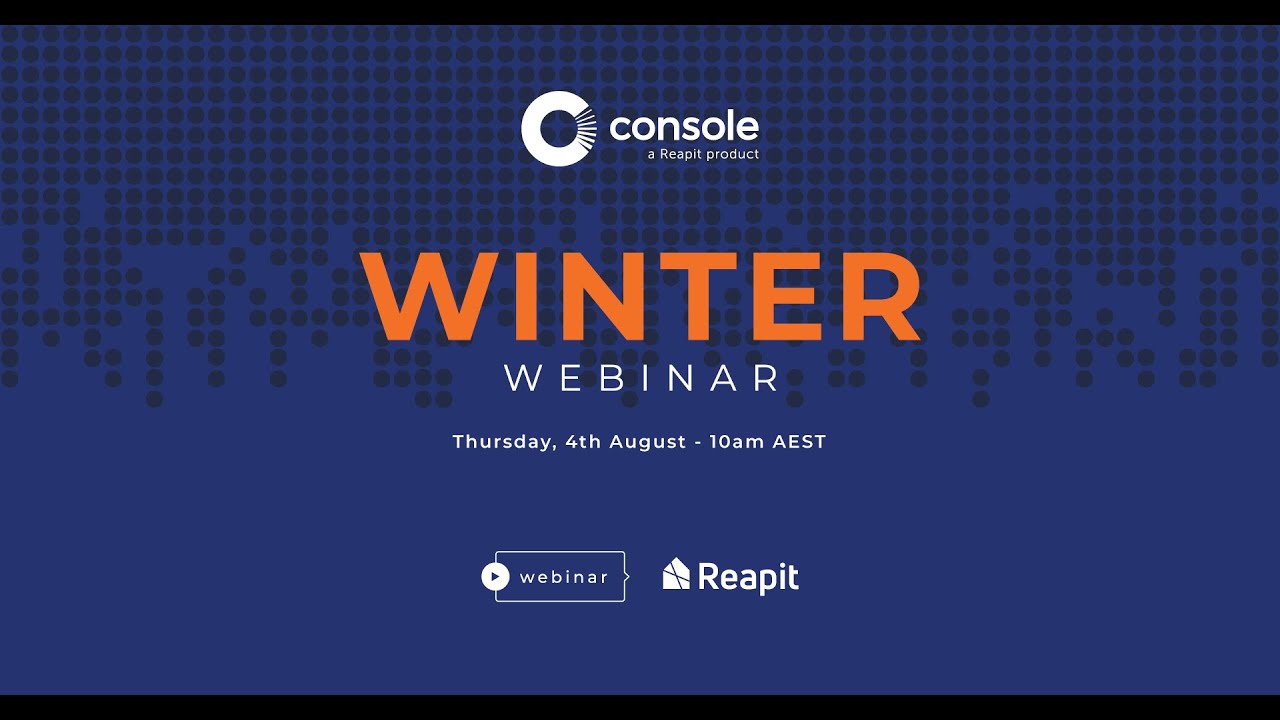 console
a Reapit product

WINTER
WEBINAR

Thursday, 4th August - 10am AEST

webinar

Reapit